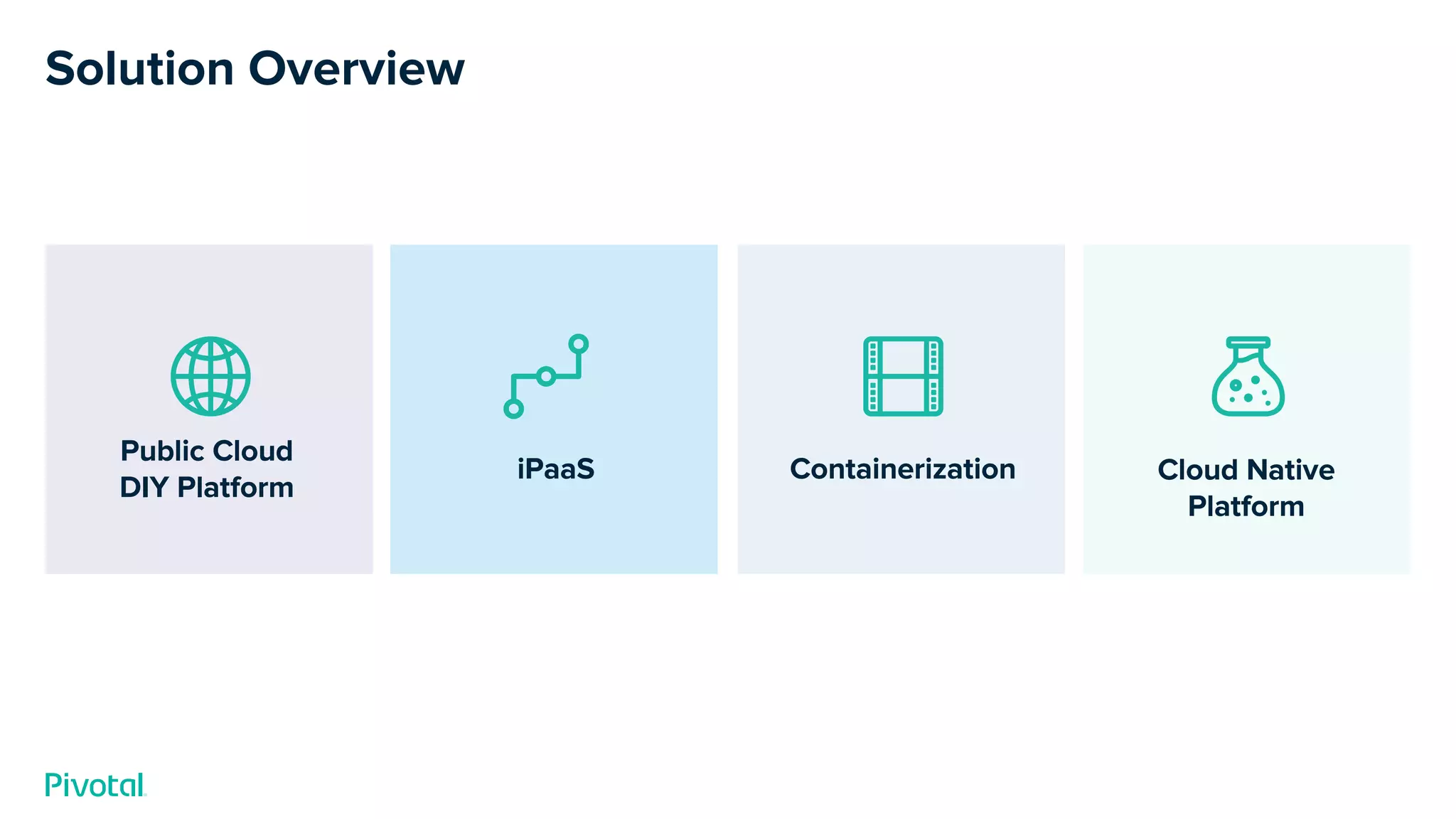 Solution Overview

Public Cloud DIY Platform

iPaaS

Containerization

Cloud Native Platform

Pivotal